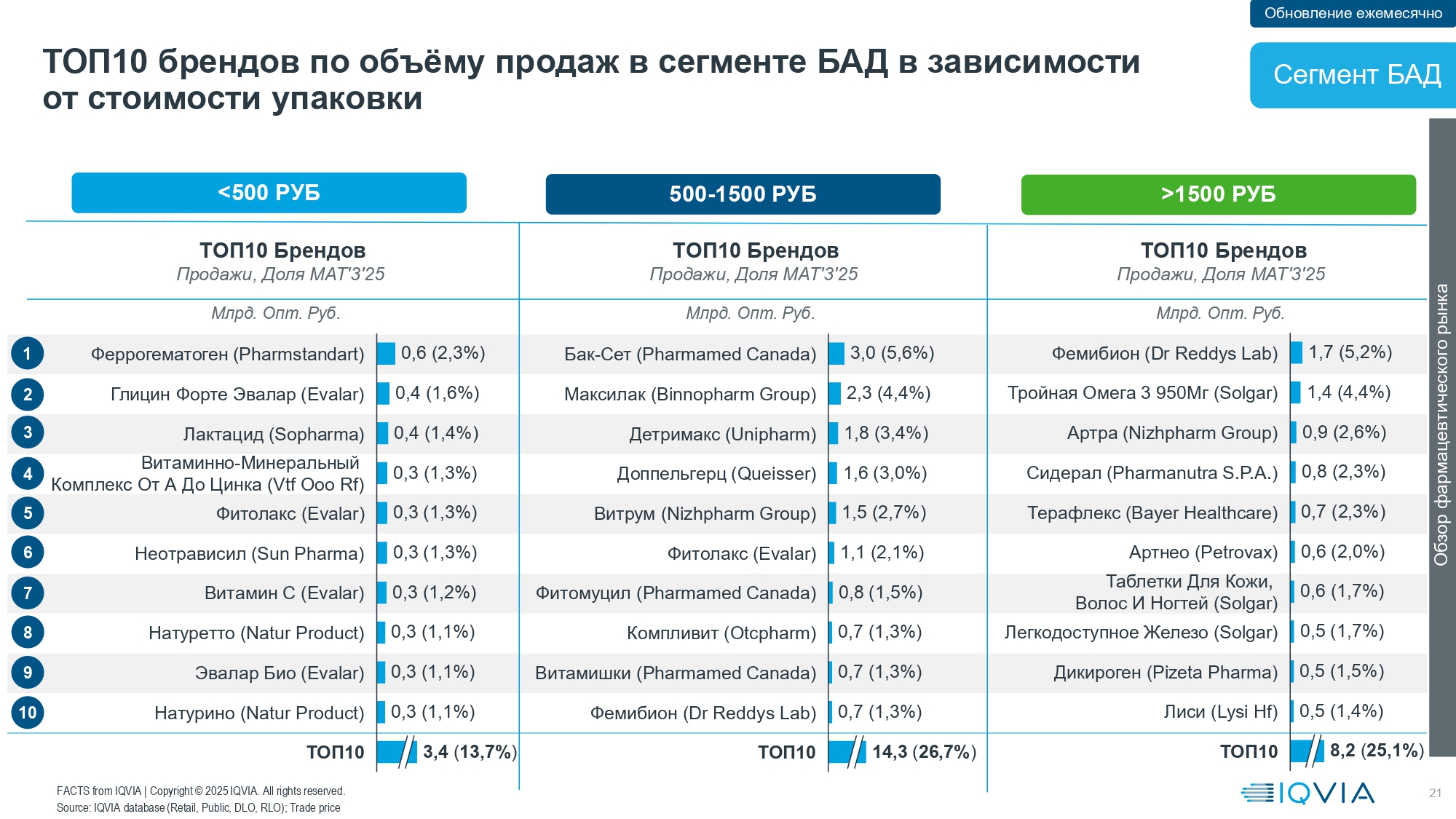 Обновление ежемесячно

ТОП10 брендов по объёму продаж в сегменте БАД в зависимости от стоимости упаковки

Сегмент БАД

Обзор фармацевтического рынка

<500 РУБ

ТОП10 Брендов
Продажи, Доля MAT'3'25

Млрд. Опт. Руб.

| | | |
|---|---|---|
| 1 | Феррогематоген (Pharmstandart) | 0,6 (2,3%) |
| 2 | Глицин Форте Эвалар (Evalar) | 0,4 (1,6%) |
| 3 | Лактацид (Sopharma) | 0,4 (1,4%) |
| 4 | Витаминно-Минеральный Комплекс От А До Цинка (Vtf Ooo Rf) | 0,3 (1,3%) |
| 5 | Фитолакс (Evalar) | 0,3 (1,3%) |
| 6 | Неотрависил (Sun Pharma) | 0,3 (1,3%) |
| 7 | Витамин С (Evalar) | 0,3 (1,2%) |
| 8 | Натуретто (Natur Product) | 0,3 (1,1%) |
| 9 | Эвалар Био (Evalar) | 0,3 (1,1%) |
| 10 | Натурино (Natur Product) | 0,3 (1,1%) |
| | ТОП10 | 3,4 (13,7%) |

500-1500 РУБ

ТОП10 Брендов
Продажи, Доля MAT'3'25

Млрд. Опт. Руб.

| | |
|---|---|
| Бак-Сет (Pharmamed Canada) | 3,0 (5,6%) |
| Максилак (Binnopharm Group) | 2,3 (4,4%) |
| Детримакс (Unipharm) | 1,8 (3,4%) |
| Доппельгерц (Queisser) | 1,6 (3,0%) |
| Витрум (Nizhpharm Group) | 1,5 (2,7%) |
| Фитолакс (Evalar) | 1,1 (2,1%) |
| Фитомуцил (Pharmamed Canada) | 0,8 (1,5%) |
| Компливит (Otcpharm) | 0,7 (1,3%) |
| Витамишки (Pharmamed Canada) | 0,7 (1,3%) |
| Фемибион (Dr Reddys Lab) | 0,7 (1,3%) |
| ТОП10 | 14,3 (26,7%) |

>1500 РУБ

ТОП10 Брендов
Продажи, Доля MAT'3'25

Млрд. Опт. Руб.

| | |
|---|---|
| Фемибион (Dr Reddys Lab) | 1,7 (5,2%) |
| Тройная Омега 3 950Мг (Solgar) | 1,4 (4,4%) |
| Артра (Nizhpharm Group) | 0,9 (2,6%) |
| Сидерал (Pharmanutra S.P.A.) | 0,8 (2,3%) |
| Терафлекс (Bayer Healthcare) | 0,7 (2,3%) |
| Артнео (Petrovax) | 0,6 (2,0%) |
| Таблетки Для Кожи, Волос И Ногтей (Solgar) | 0,6 (1,7%) |
| Легкодоступное Железо (Solgar) | 0,5 (1,7%) |
| Дикироген (Pizeta Pharma) | 0,5 (1,5%) |
| Лиси (Lysi Hf) | 0,5 (1,4%) |
| ТОП10 | 8,2 (25,1%) |

FACTS from IQVIA | Copyright © 2025 IQVIA. All rights reserved.
Source: IQVIA database (Retail, Public, DLO, RLO); Trade price

IQVIA

21